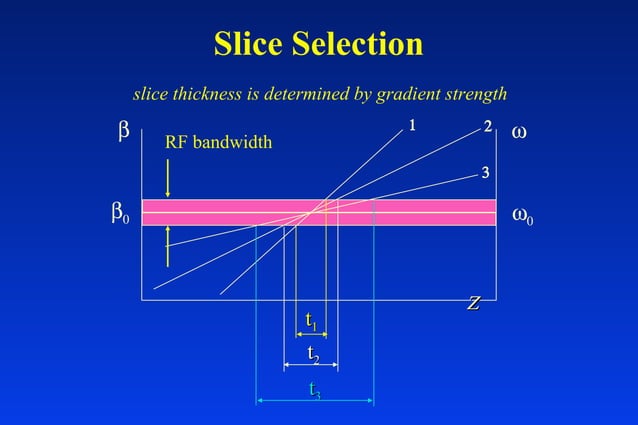 Slice Selection

slice thickness is determined by gradient strength

$\beta$

RF bandwidth

1

2

$\omega$

3

$\beta_0$

$\omega_0$

z

$t_1$

$t_2$

$t_3$